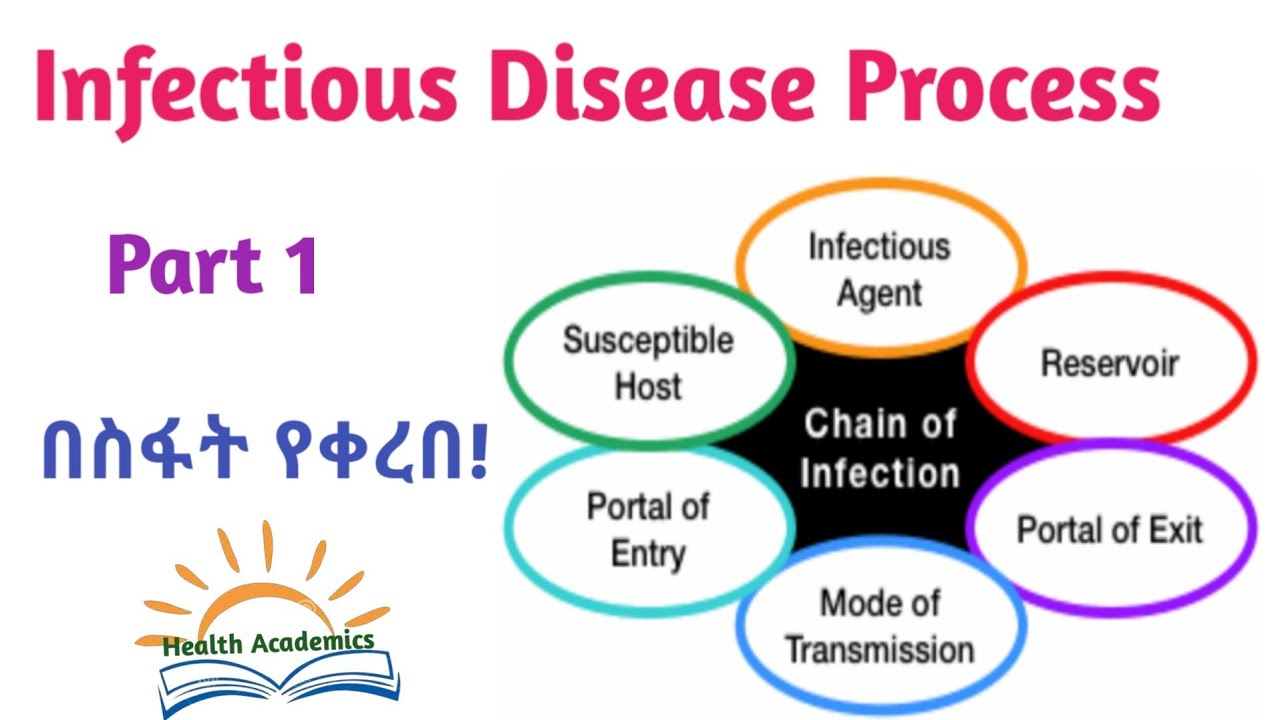 Infectious Disease Process

Part 1

በስፋት የቀረበ!

Health Academics

Infectious Agent

Reservoir

Portal of Exit

Mode of Transmission

Portal of Entry

Susceptible Host

Chain of Infection